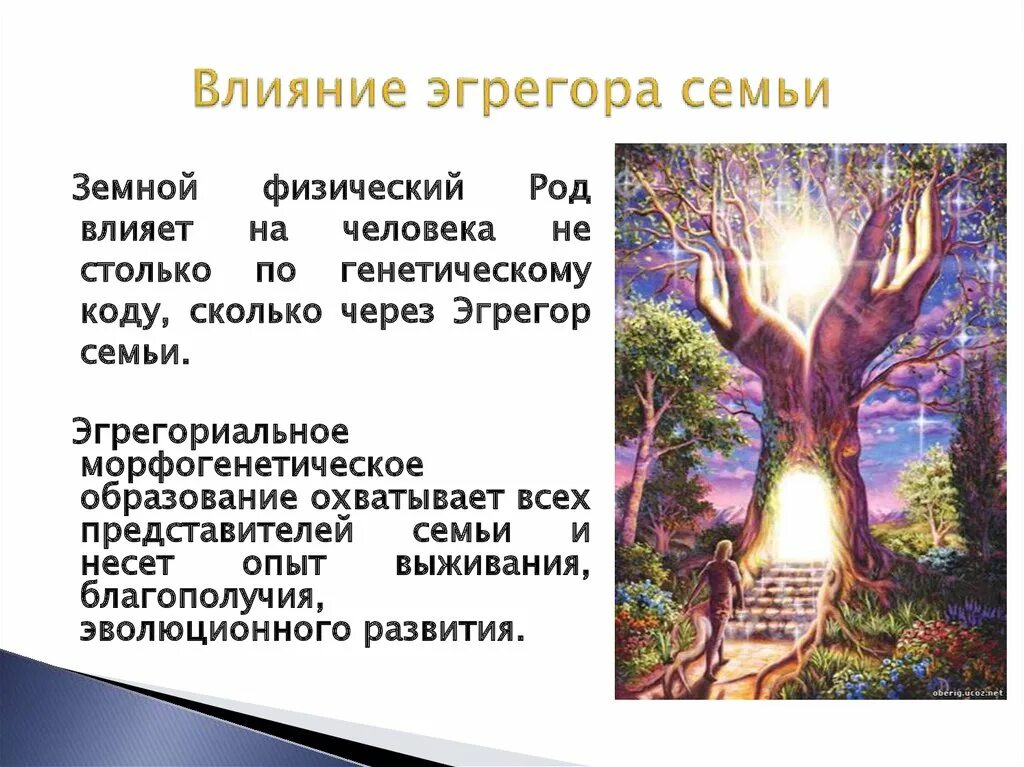 Влияние эгрегора семьи

Земной физический Род влияет на человека не столько по генетическому коду, сколько через Эгрегор семьи.

Эгрегориальное морфогенетическое образование охватывает всех представителей семьи и несет опыт выживания, благополучия, эволюционного развития.

oberig.ucoz.net